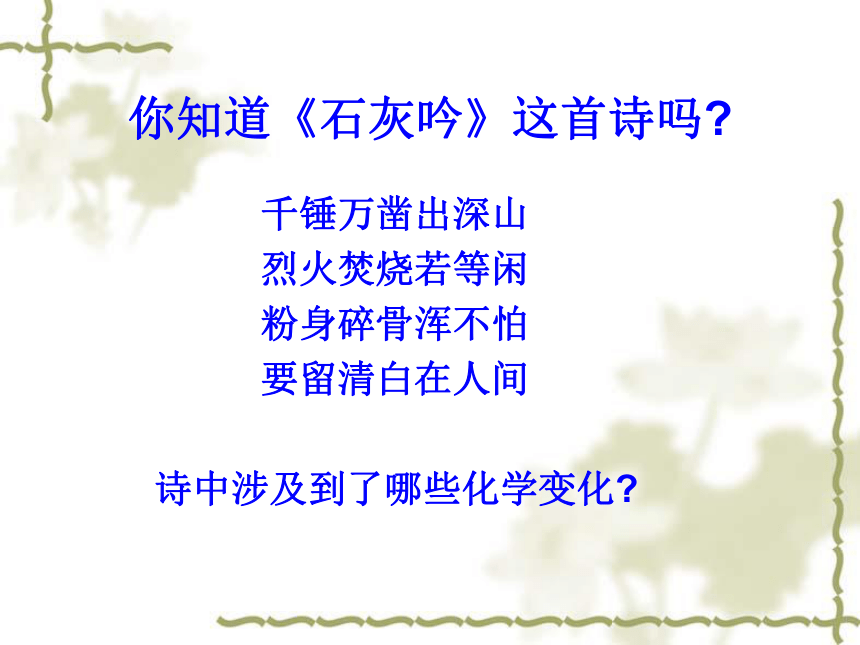 你知道《石灰吟》这首诗吗?

千锤万凿出深山
烈火焚烧若等闲
粉身碎骨浑不怕
要留清白在人间

诗中涉及到了哪些化学变化?